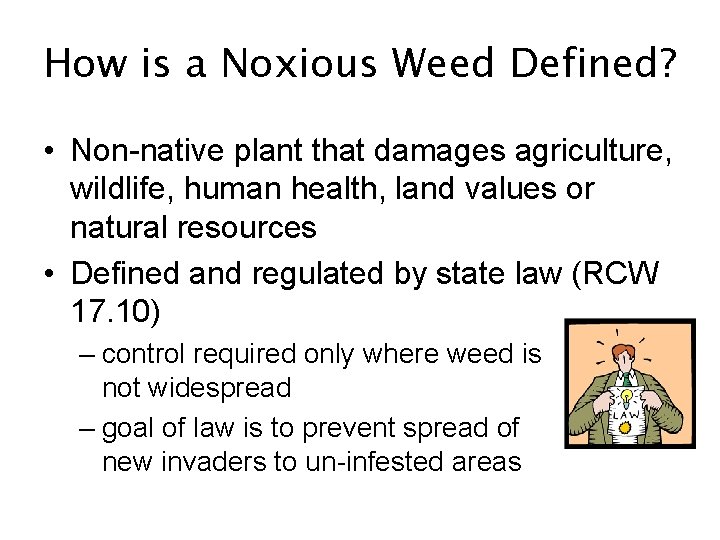 How is a Noxious Weed Defined?

• Non-native plant that damages agriculture, wildlife, human health, land values or natural resources

• Defined and regulated by state law (RCW 17.10)

– control required only where weed is not widespread

– goal of law is to prevent spread of new invaders to un-infested areas

LAW